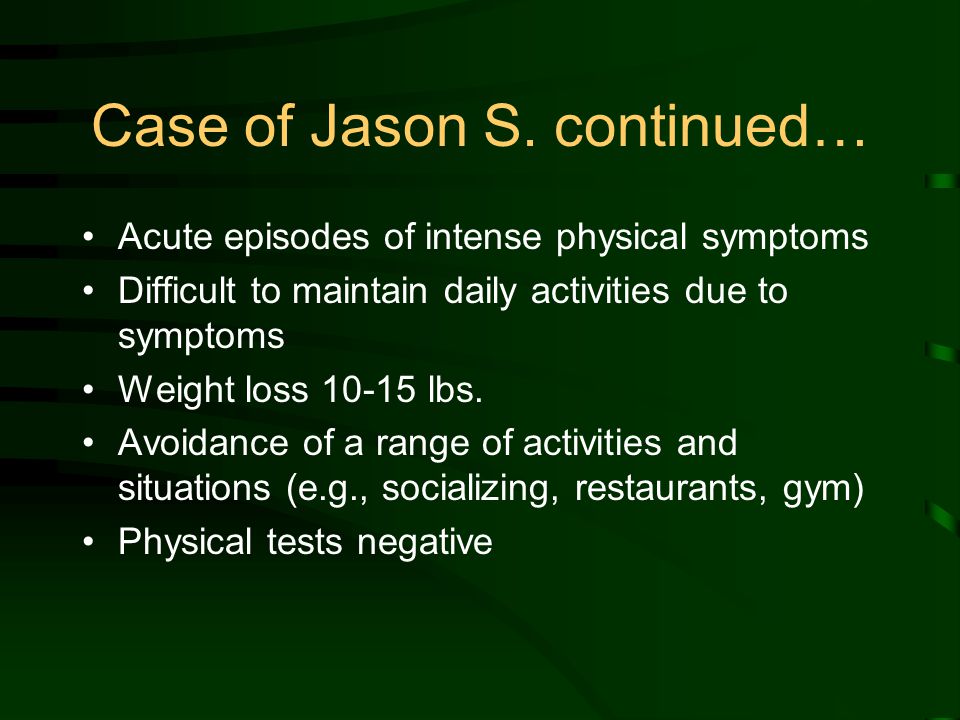 Case of Jason S. continued…

• Acute episodes of intense physical symptoms
• Difficult to maintain daily activities due to symptoms
• Weight loss 10-15 lbs.
• Avoidance of a range of activities and situations (e.g., socializing, restaurants, gym)
• Physical tests negative